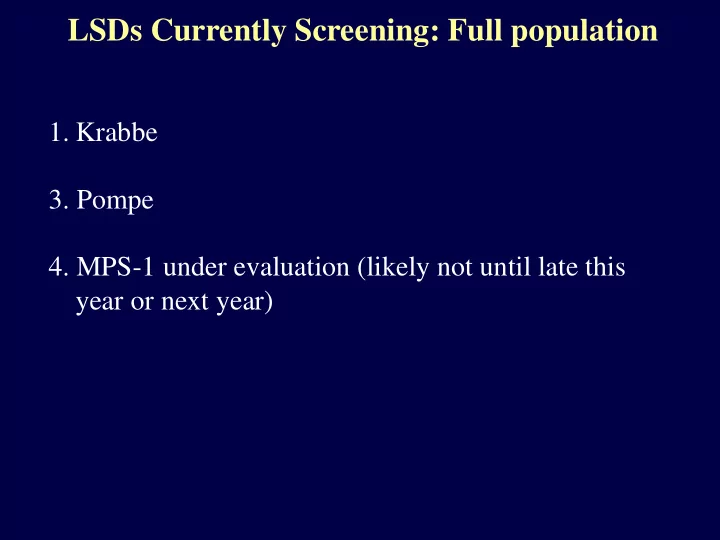 LSDs Currently Screening: Full population

1. Krabbe

3. Pompe

4. MPS-1 under evaluation (likely not until late this year or next year)